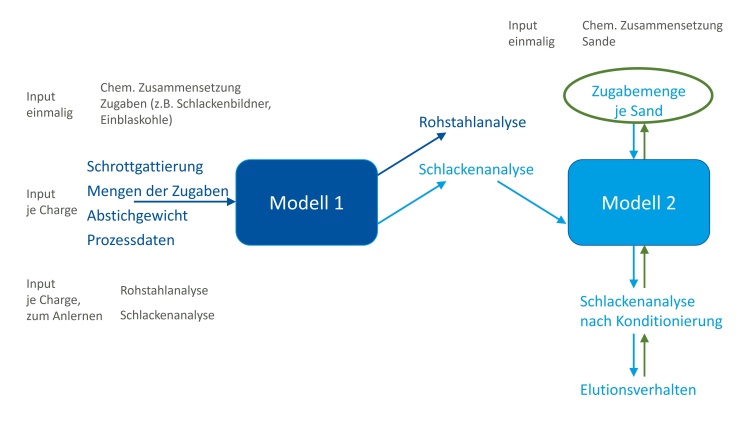 Input einmalig

Chem. Zusammensetzung Sande

Input einmalig

Chem. Zusammensetzung Zugaben (z.B. Schlackenbildner, Einblaskohle)

Input je Charge

Schrottgattierung
Mengen der Zugaben
Abstichgewicht
Prozessdaten

Modell 1

Rohstahlanalyse

Schlackenanalyse

Zugabemenge je Sand

Modell 2

Input je Charge, zum Anlernen

Rohstahlanalyse
Schlackenanalyse

Schlackenanalyse nach Konditionierung

Elutionsverhalten